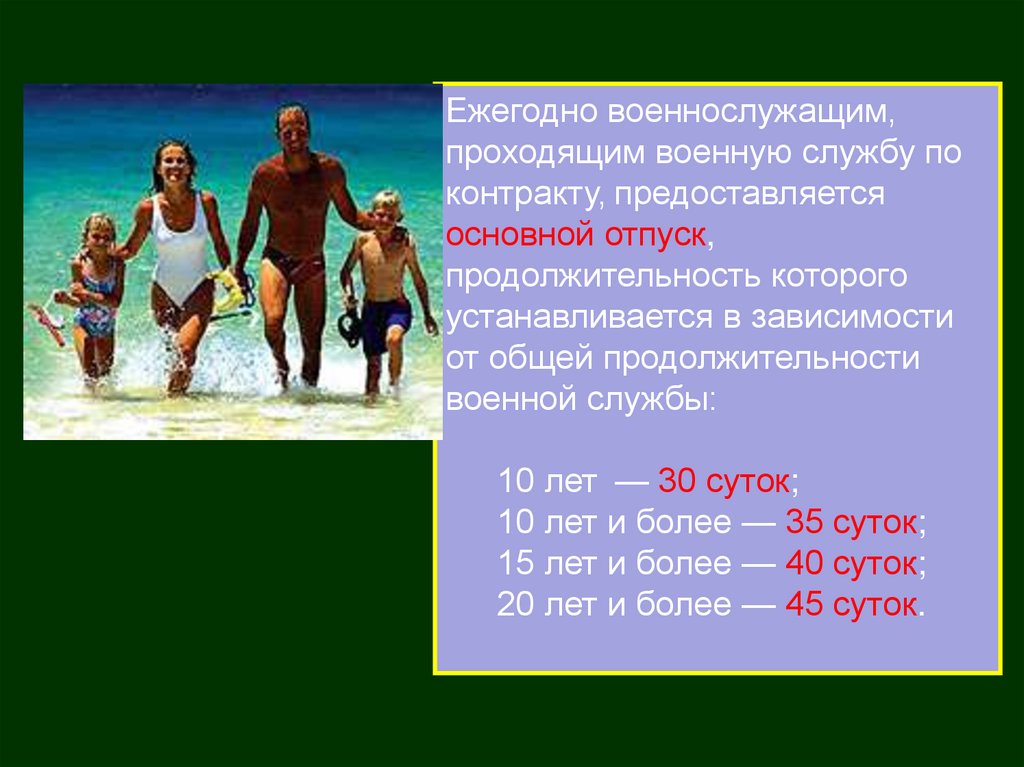 Ежегодно военнослужащим, проходящим военную службу по контракту, предоставляется основной отпуск, продолжительность которого устанавливается в зависимости от общей продолжительности военной службы:

10 лет — 30 суток;
10 лет и более — 35 суток;
15 лет и более — 40 суток;
20 лет и более — 45 суток.